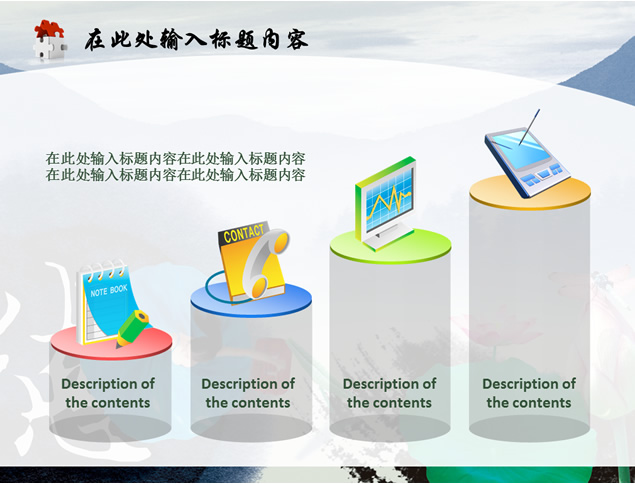 在此处输入标题内容

在此处输入标题内容在此处输入标题内容
在此处输入标题内容在此处输入标题内容

NOTE BOOK

CONTACT

Description of the contents

Description of the contents

Description of the contents

Description of the contents